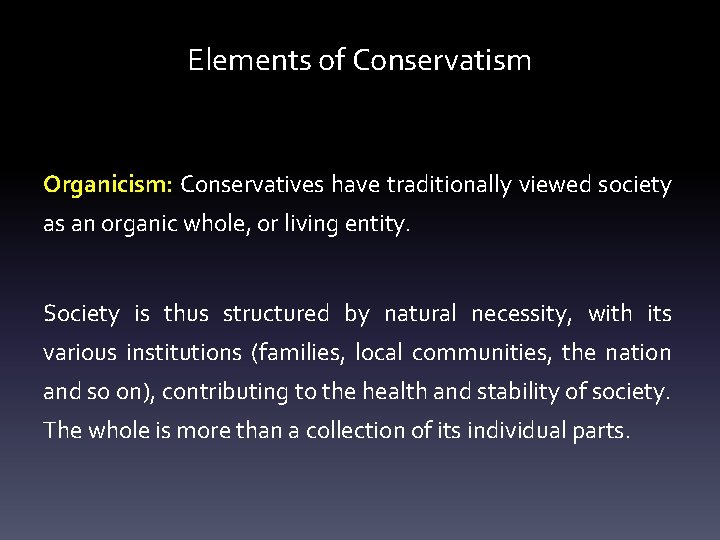 Elements of Conservatism

Organicism: Conservatives have traditionally viewed society as an organic whole, or living entity.

Society is thus structured by natural necessity, with its various institutions (families, local communities, the nation and so on), contributing to the health and stability of society. The whole is more than a collection of its individual parts.